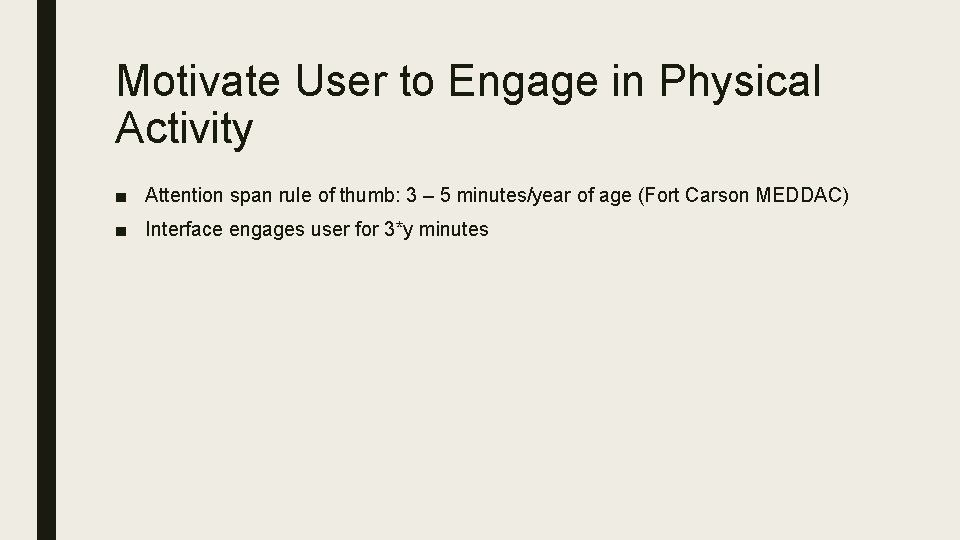 Motivate User to Engage in Physical Activity

■ Attention span rule of thumb: 3 – 5 minutes/year of age (Fort Carson MEDDAC)

■ Interface engages user for 3*y minutes